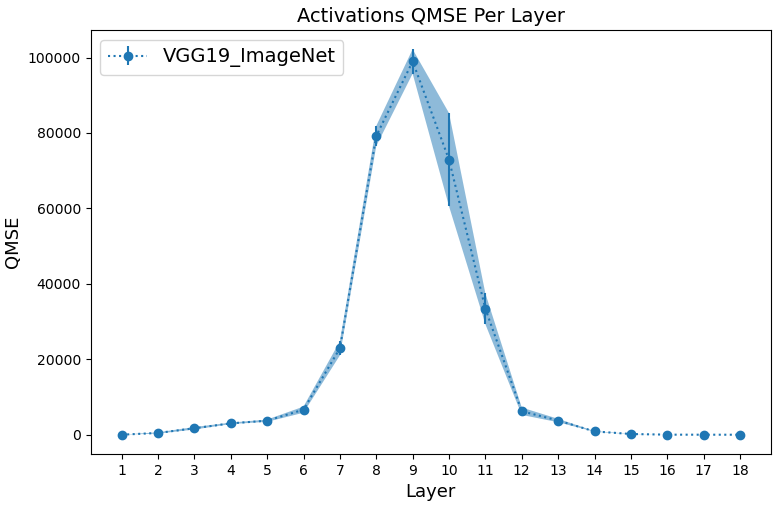 Activations QMSE Per Layer

VGG19_ImageNet

QMSE

100000
80000
60000
40000
20000
0

1 2 3 4 5 6 7 8 9 10 11 12 13 14 15 16 17 18

Layer